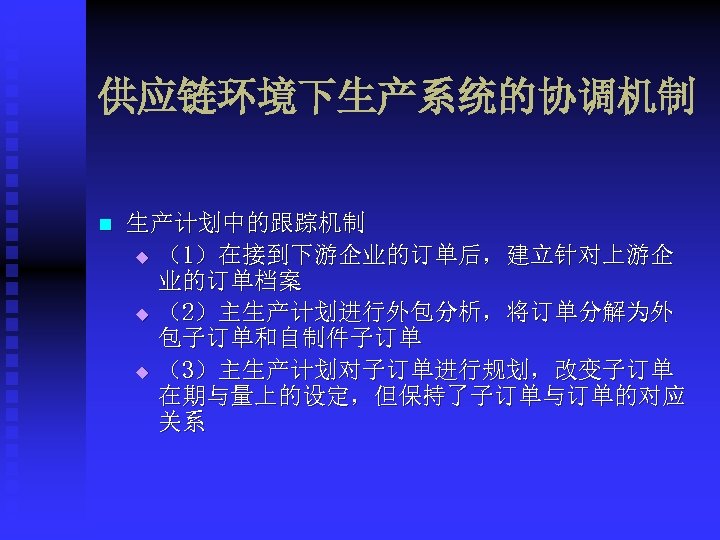 供应链环境下生产系统的协调机制

生产计划中的跟踪机制

（1）在接到下游企业的订单后，建立针对上游企业的订单档案

（2）主生产计划进行外包分析，将订单分解为外包子订单和自制件子订单

（3）主生产计划对子订单进行规划，改变子订单在期与量上的设定，但保持了子订单与订单的对应关系